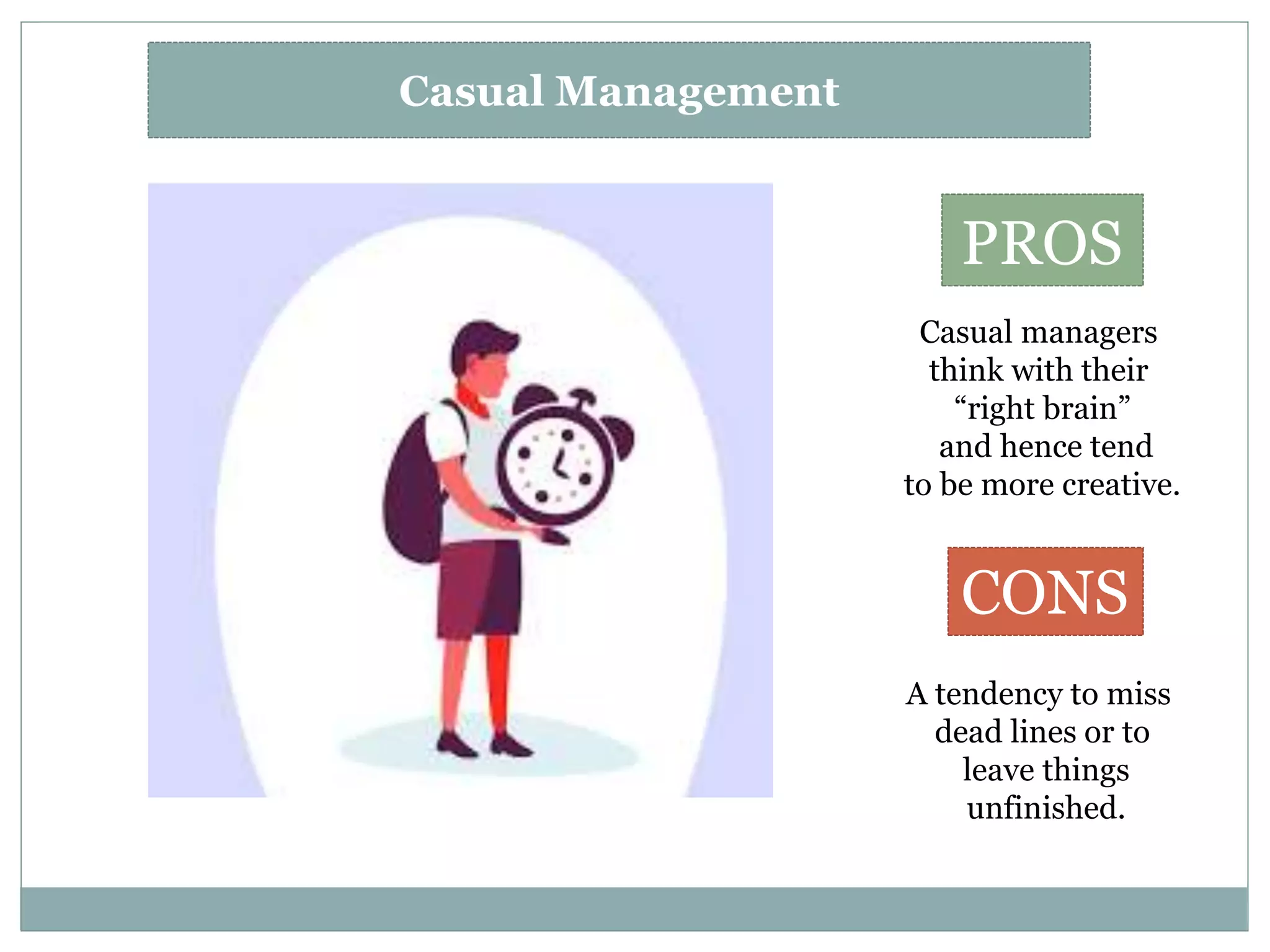 Casual Management

PROS

Casual managers think with their “right brain” and hence tend to be more creative.

CONS

A tendency to miss dead lines or to leave things unfinished.